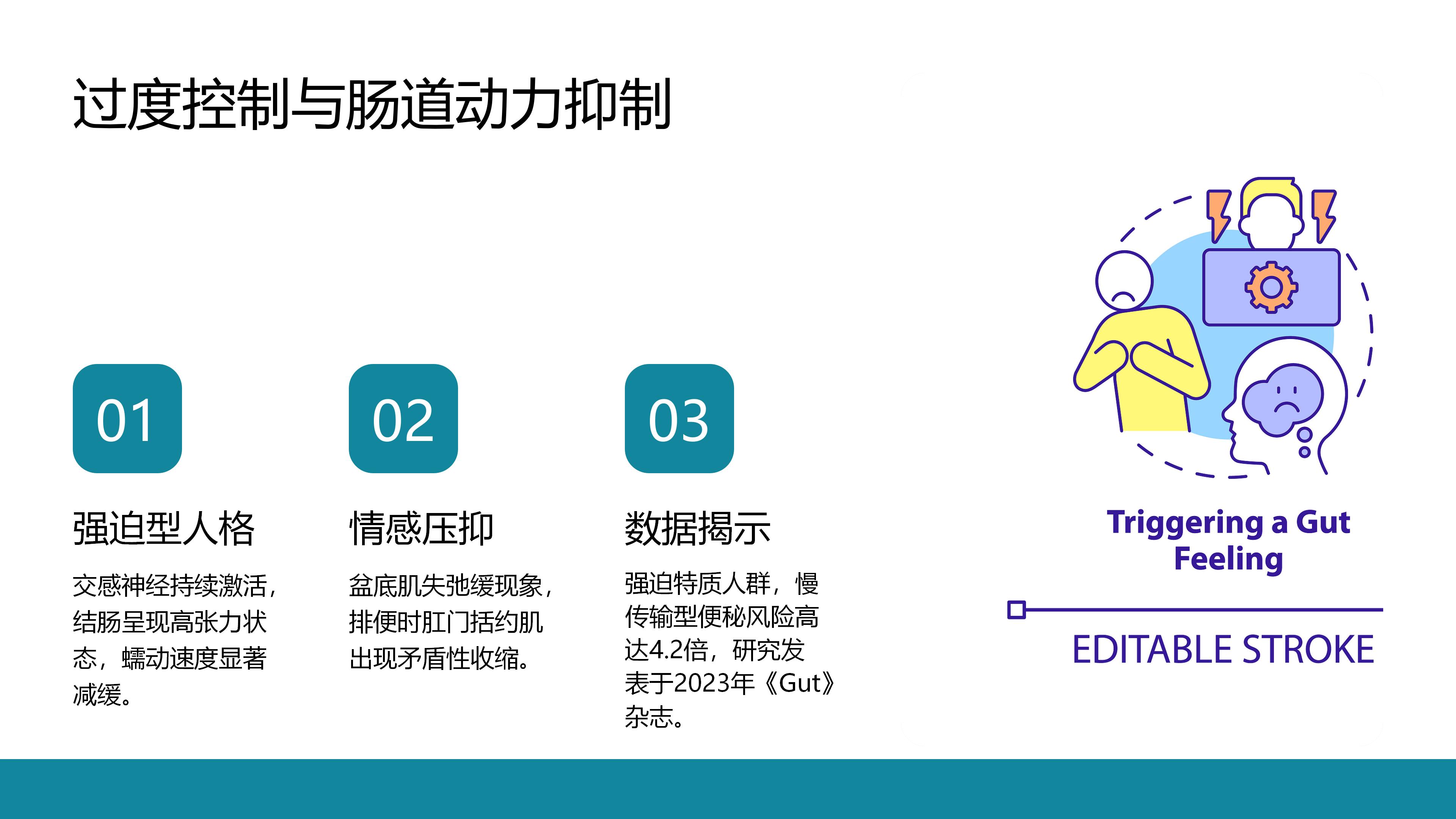 过度控制与肠道动力抑制

01

强迫型人格

交感神经持续激活，结肠呈现高张力状态，蠕动速度显著减缓。

02

情感压抑

盆底肌失弛缓现象，排便时肛门括约肌出现矛盾性收缩。

03

数据揭示

强迫特质人群，慢传输型便秘风险高达4.2倍，研究发表于2023年《Gut》杂志。

Triggering a Gut Feeling

EDITABLE STROKE